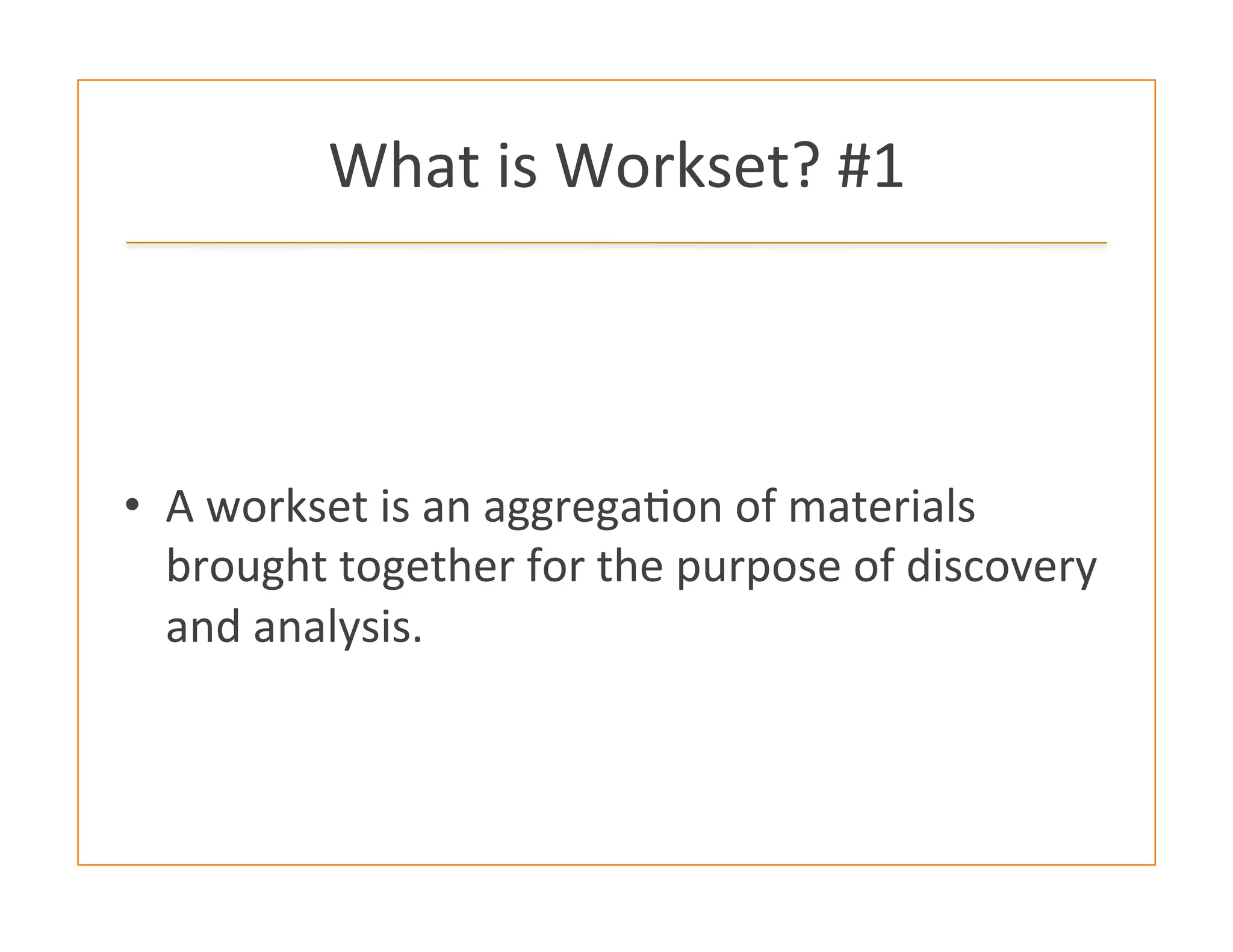 What is Workset? #1

• A workset is an aggregation of materials brought together for the purpose of discovery and analysis.